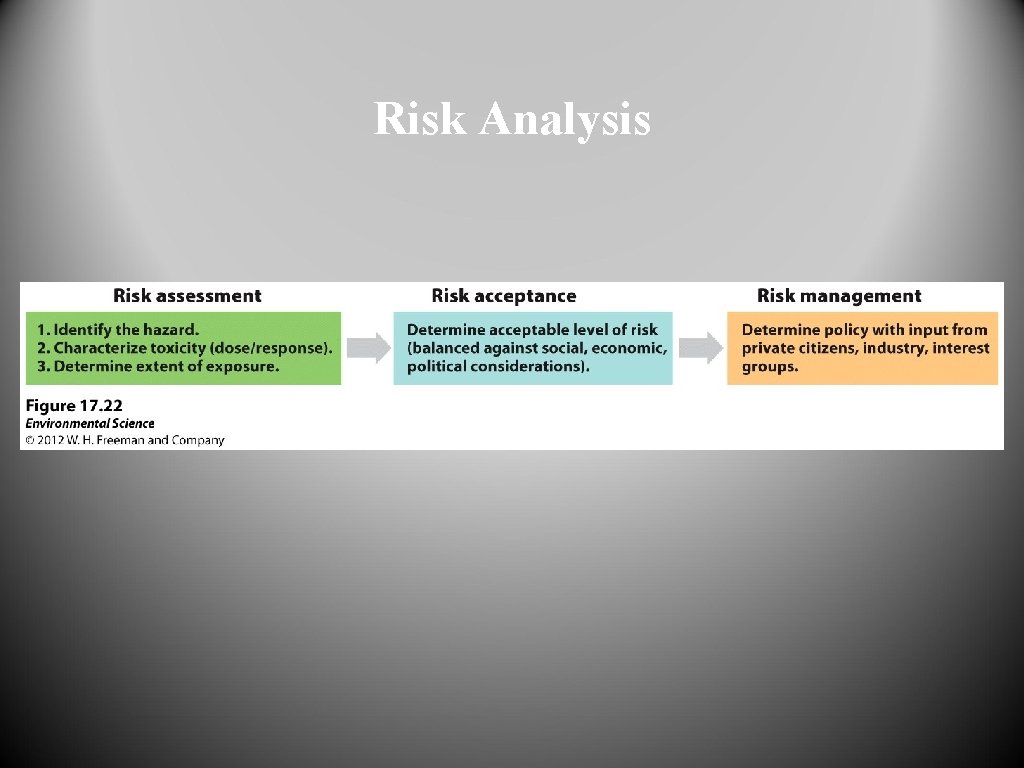 Risk Analysis

Risk assessment

1. Identify the hazard.
2. Characterize toxicity (dose/response).
3. Determine extent of exposure.

Risk acceptance

Determine acceptable level of risk (balanced against social, economic, political considerations).

Risk management

Determine policy with input from private citizens, industry, interest groups.

Figure 17.22
Environmental Science
© 2012 W. H. Freeman and Company